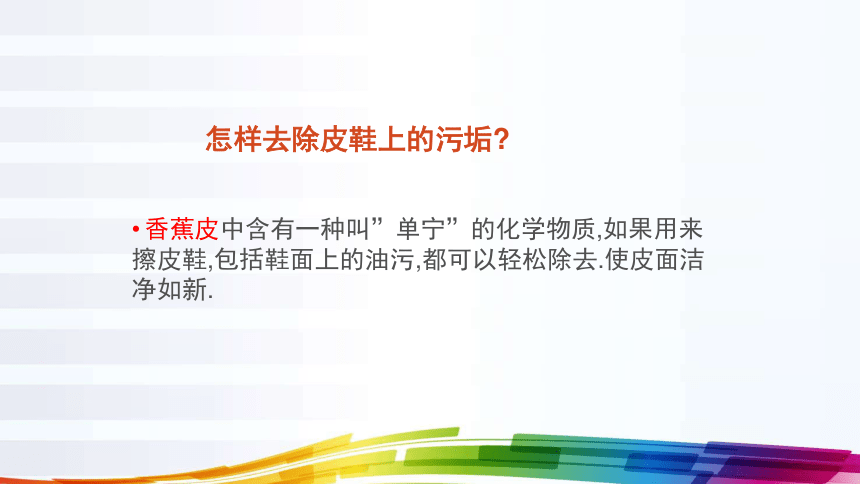 怎样去除皮鞋上的污垢?

• 香蕉皮中含有一种叫”单宁”的化学物质,如果用来擦皮鞋,包括鞋面上的油污,都可以轻松除去.使皮面洁净如新.